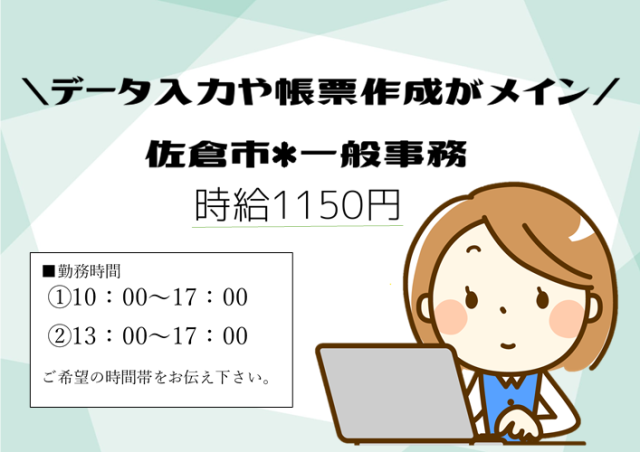 ＼データ入力や帳票作成がメイン／

佐倉市＊一般事務

時給1150円

■勤務時間
①10：00～17：00
②13：00～17：00
ご希望の時間帯をお伝え下さい。